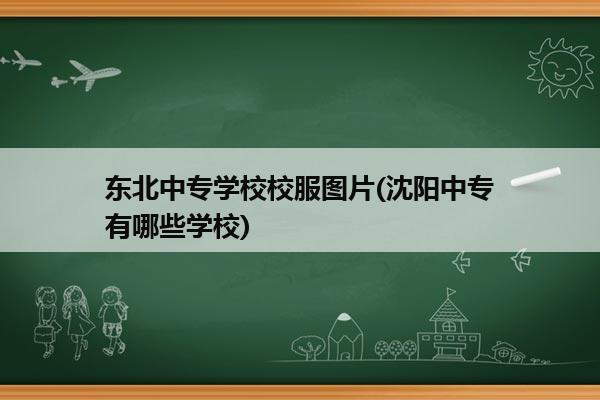 东北中专学校校服图片(沈阳中专有哪些学校)